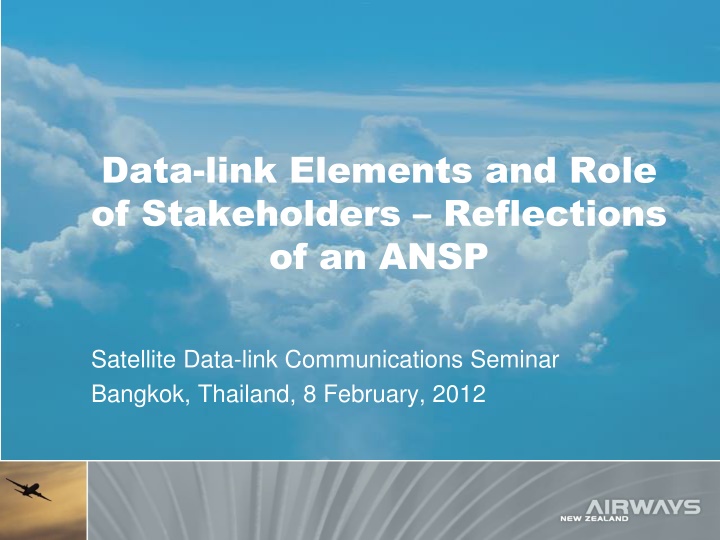 Data-link Elements and Role of Stakeholders – Reflections of an ANSP

Satellite Data-link Communications Seminar
Bangkok, Thailand, 8 February, 2012

AIRWAYS
NEW ZEALAND